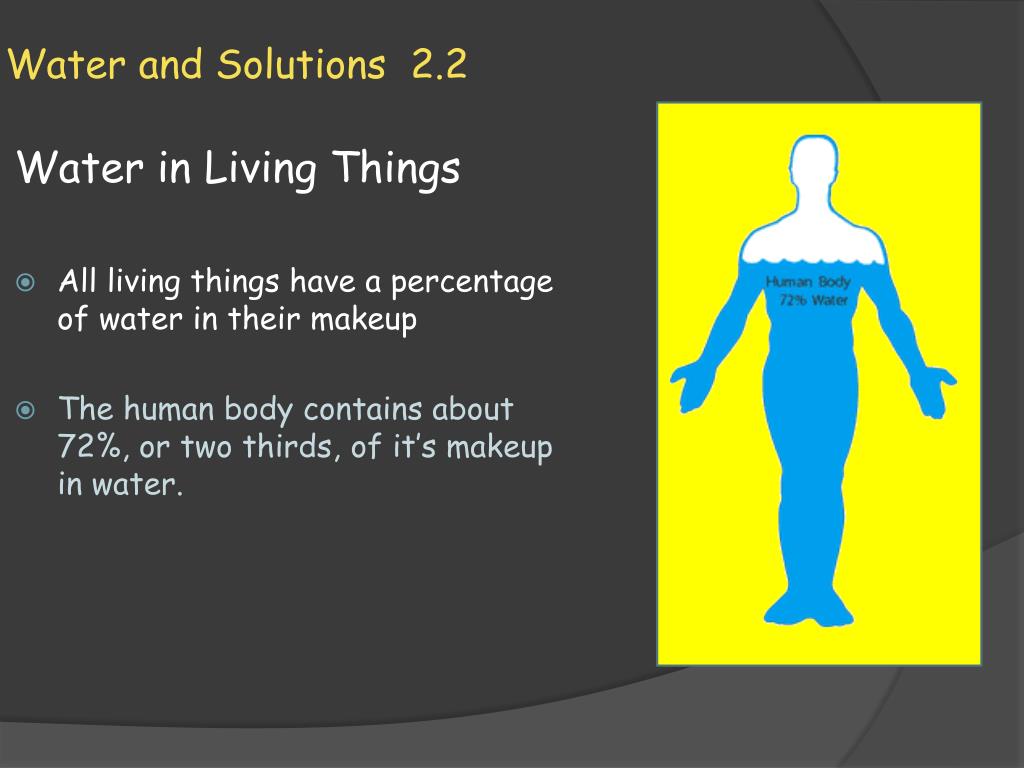 Water and Solutions 2.2

Water in Living Things

All living things have a percentage of water in their makeup

The human body contains about 72%, or two thirds, of it's makeup in water.

Human Body
72% Water